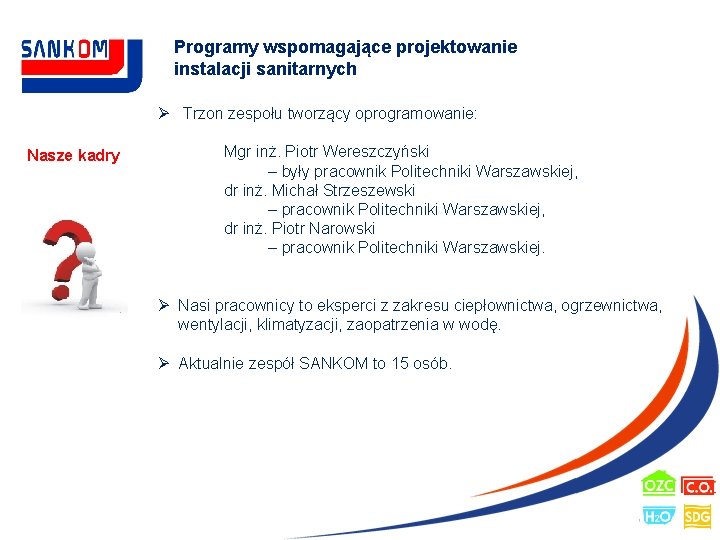 SANKOM

Programy wspomagające projektowanie instalacji sanitarnych

Nasze kadry

➢ Trzon zespołu tworzący oprogramowanie:

Mgr inż. Piotr Wereszczyński
– były pracownik Politechniki Warszawskiej,
dr inż. Michał Strzeszewski
– pracownik Politechniki Warszawskiej,
dr inż. Piotr Narowski
– pracownik Politechniki Warszawskiej.

➢ Nasi pracownicy to eksperci z zakresu ciepłownictwa, ogrzewnictwa, wentylacji, klimatyzacji, zaopatrzenia w wodę.

➢ Aktualnie zespół SANKOM to 15 osób.

OZC C.O. H2O SDG